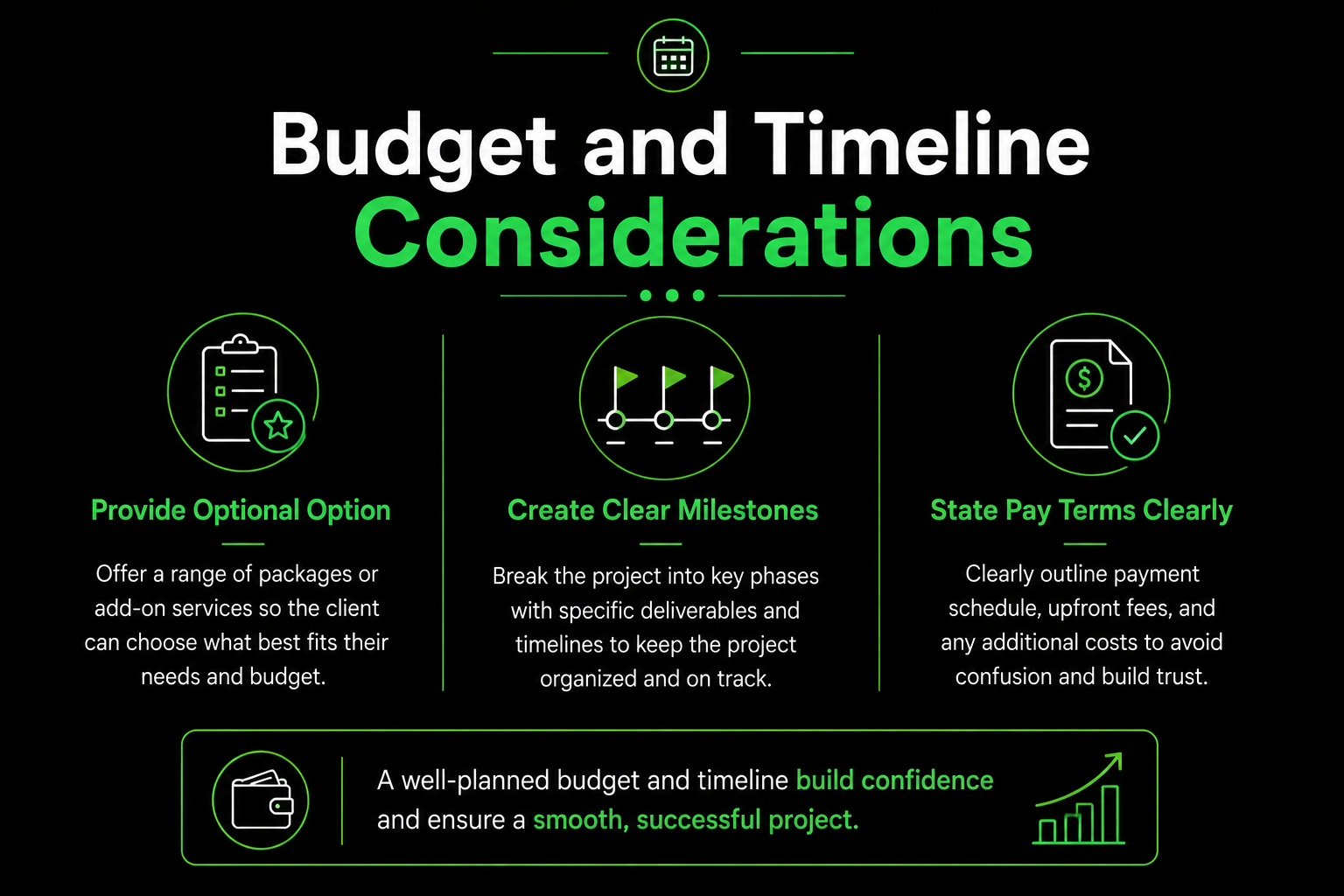 Budget and Timeline Considerations

Provide Optional Option

Offer a range of packages or add-on services so the client can choose what best fits their needs and budget.

Create Clear Milestones

Break the project into key phases with specific deliverables and timelines to keep the project organized and on track.

State Pay Terms Clearly

Clearly outline payment schedule, upfront fees, and any additional costs to avoid confusion and build trust.

A well-planned budget and timeline build confidence and ensure a smooth, successful project.